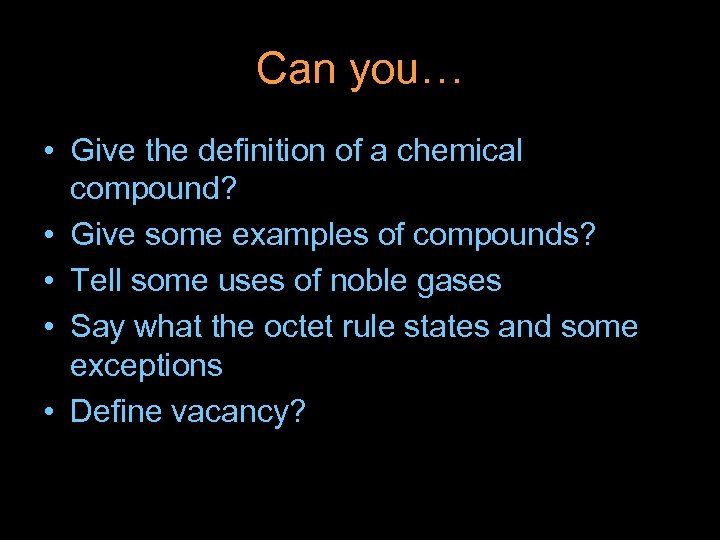 Can you…

• Give the definition of a chemical compound?
• Give some examples of compounds?
• Tell some uses of noble gases
• Say what the octet rule states and some exceptions
• Define vacancy?